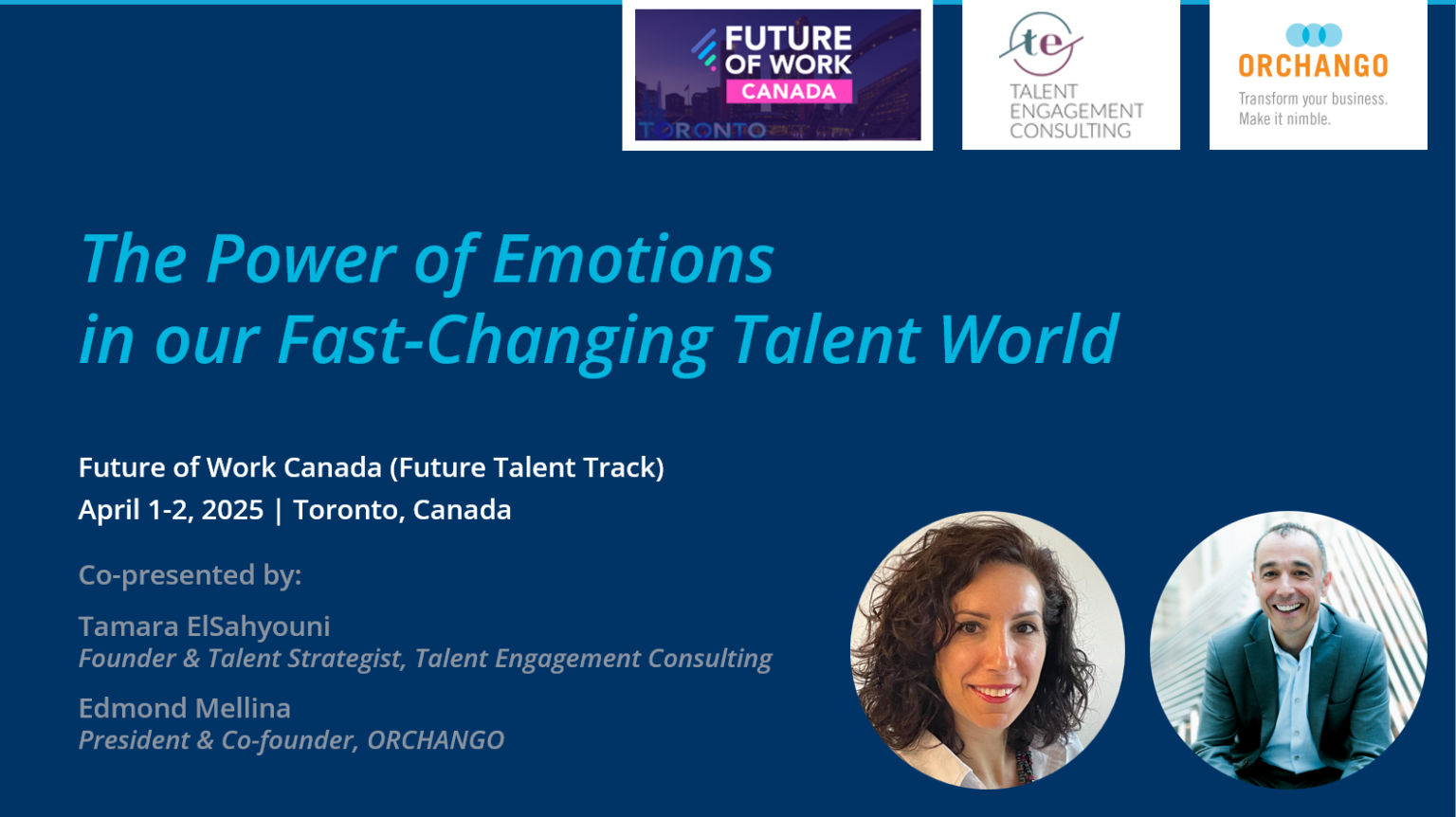 FUTURE OF WORK CANADA
TORONTO

te
TALENT ENGAGEMENT CONSULTING

ORCHANGO
Transform your business.
Make it nimble.

The Power of Emotions
in our Fast-Changing Talent World

Future of Work Canada (Future Talent Track)
April 1-2, 2025 | Toronto, Canada

Co-presented by:

Tamara ElSahyouni
Founder & Talent Strategist, Talent Engagement Consulting

Edmond Mellina
President & Co-founder, ORCHANGO